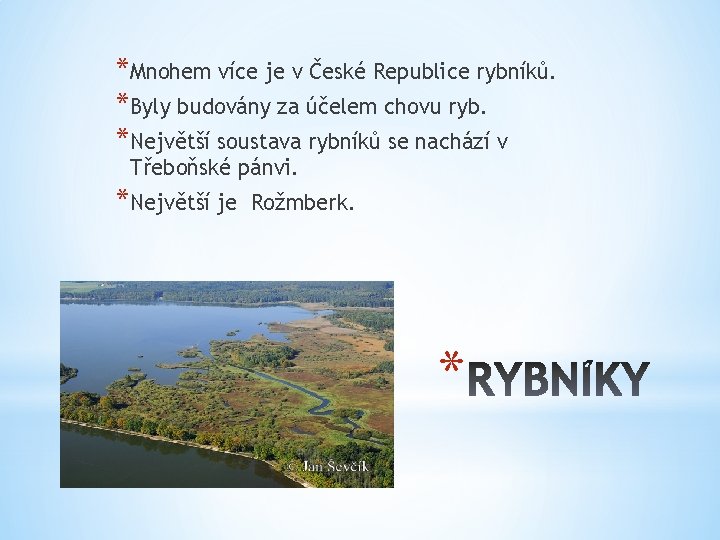 *Mnohem více je v České Republice rybníků.

*Byly budovány za účelem chovu ryb.

*Největší soustava rybníků se nachází v Třeboňské pánvi.

*Největší je Rožmberk.

© Jan Ševčík

*RYBNÍKY